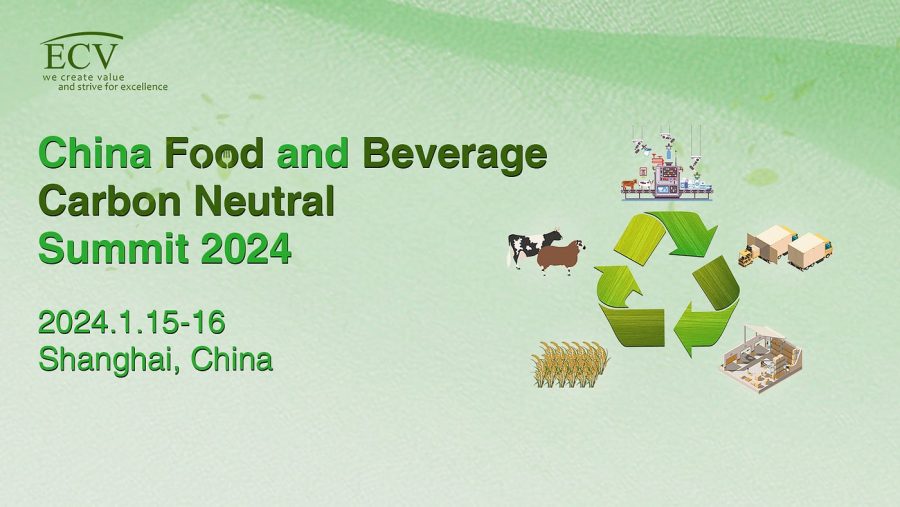 ECV
we create value
and strive for excellence

China Food and Beverage Carbon Neutral Summit 2024

2024.1.15-16
Shanghai, China